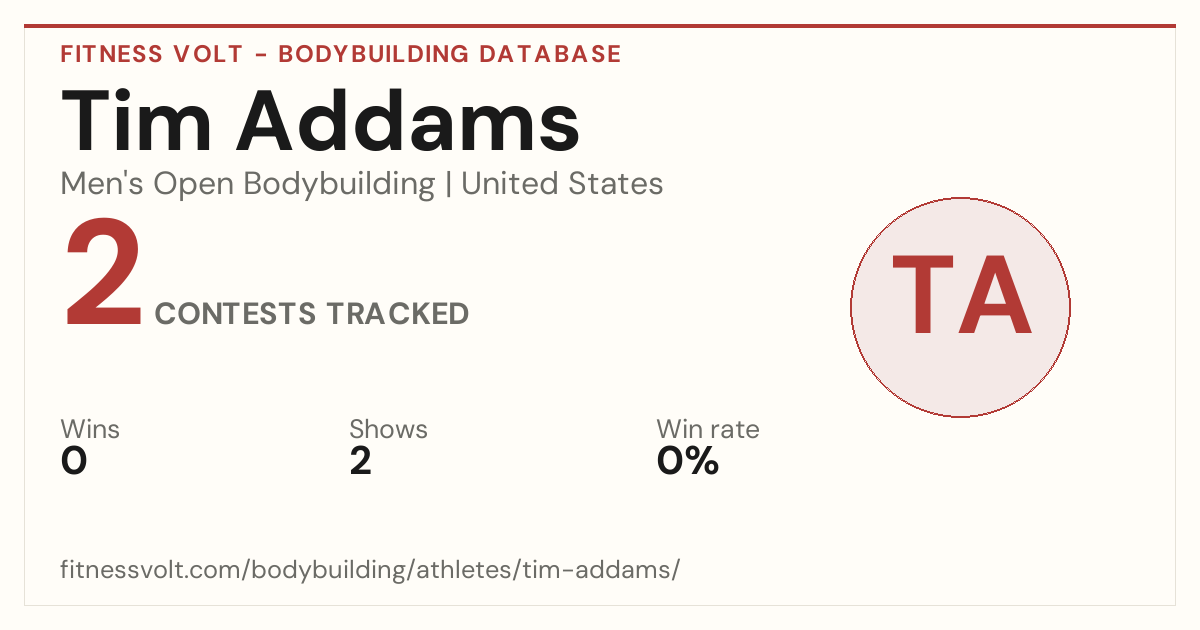 FITNESS VOLT - BODYBUILDING DATABASE

Tim Addams

Men's Open Bodybuilding | United States

2 CONTESTS TRACKED

TA

Wins
0

Shows
2

Win rate
0%

fitnessvolt.com/bodybuilding/athletes/tim-addams/